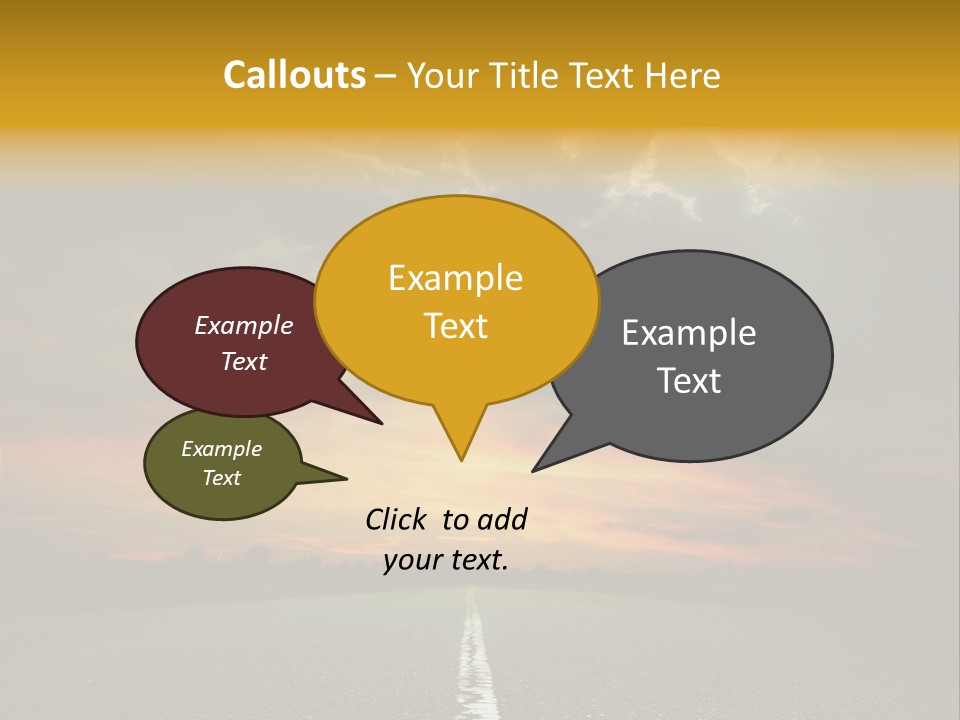 Callouts – Your Title Text Here

Example Text

Example Text

Example Text

Example Text

Click to add your text.